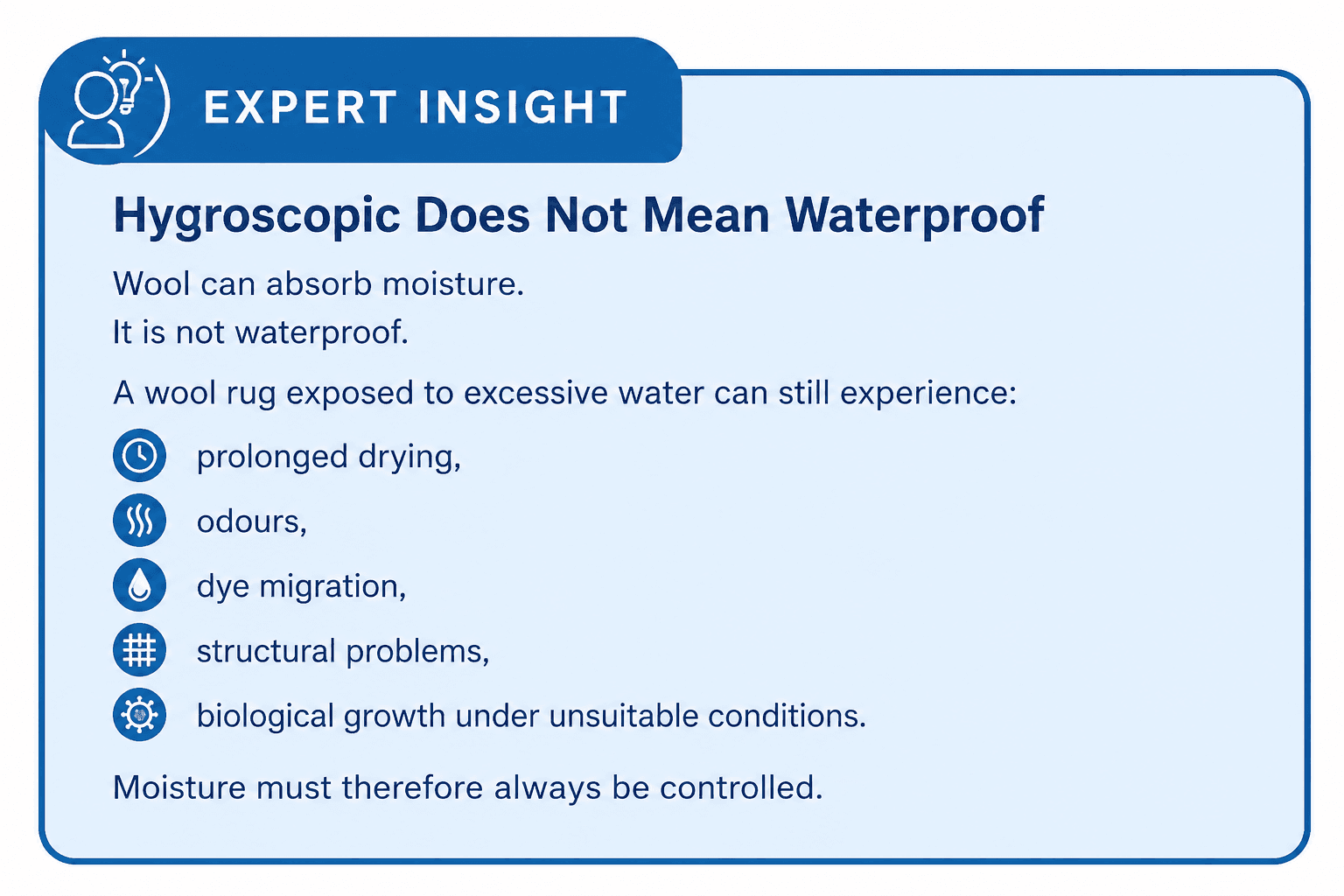 EXPERT INSIGHT

Hygroscopic Does Not Mean Waterproof

Wool can absorb moisture.
It is not waterproof.

A wool rug exposed to excessive water can still experience:

prolonged drying,

odours,

dye migration,

structural problems,

biological growth under unsuitable conditions.

Moisture must therefore always be controlled.